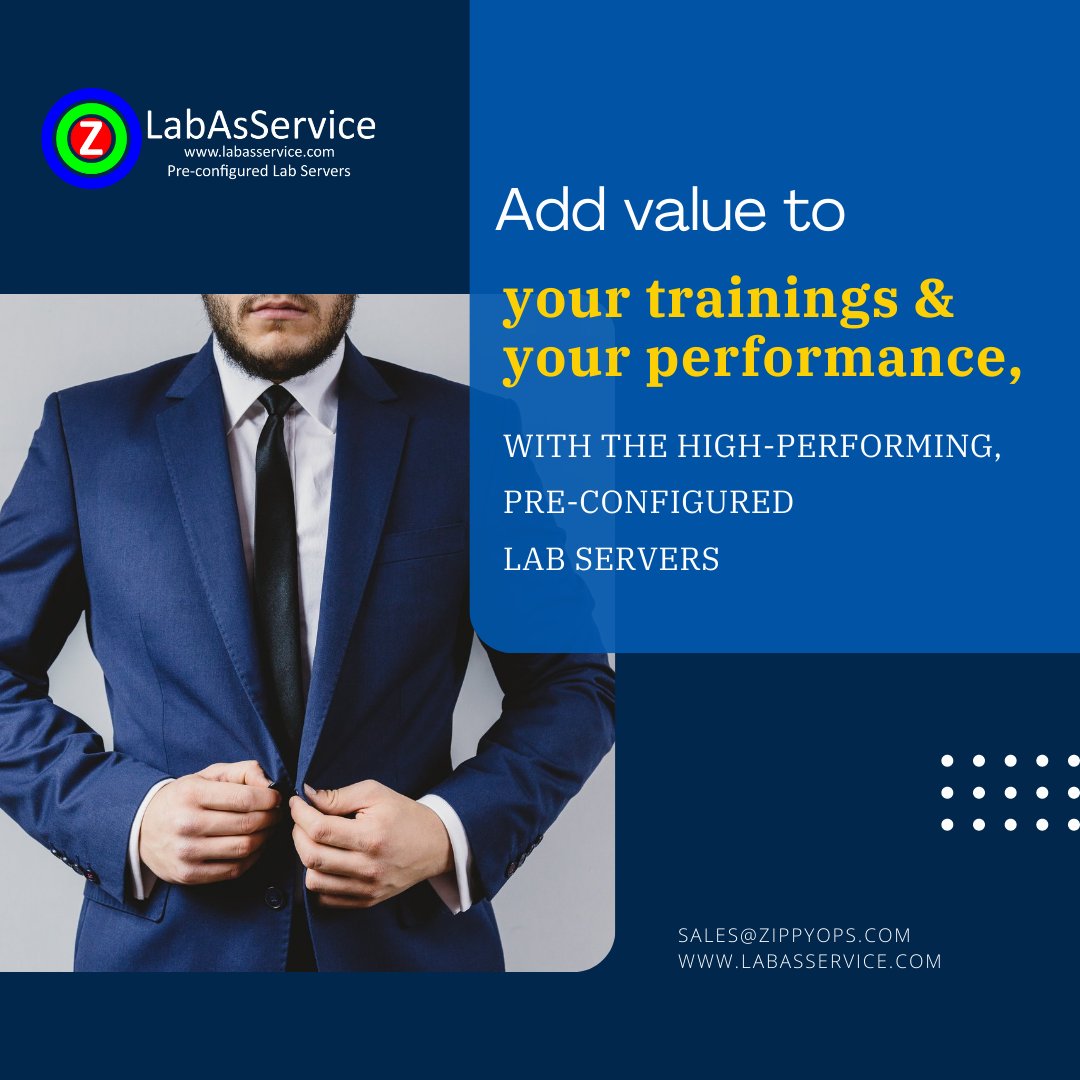 Z LabAsService
www.labasservice.com
Pre-configured Lab Servers

Add value to
your trainings & your performance,

WITH THE HIGH-PERFORMING, PRE-CONFIGURED LAB SERVERS

SALES@ZIPPYOPS.COM
WWW.LABASSERVICE.COM